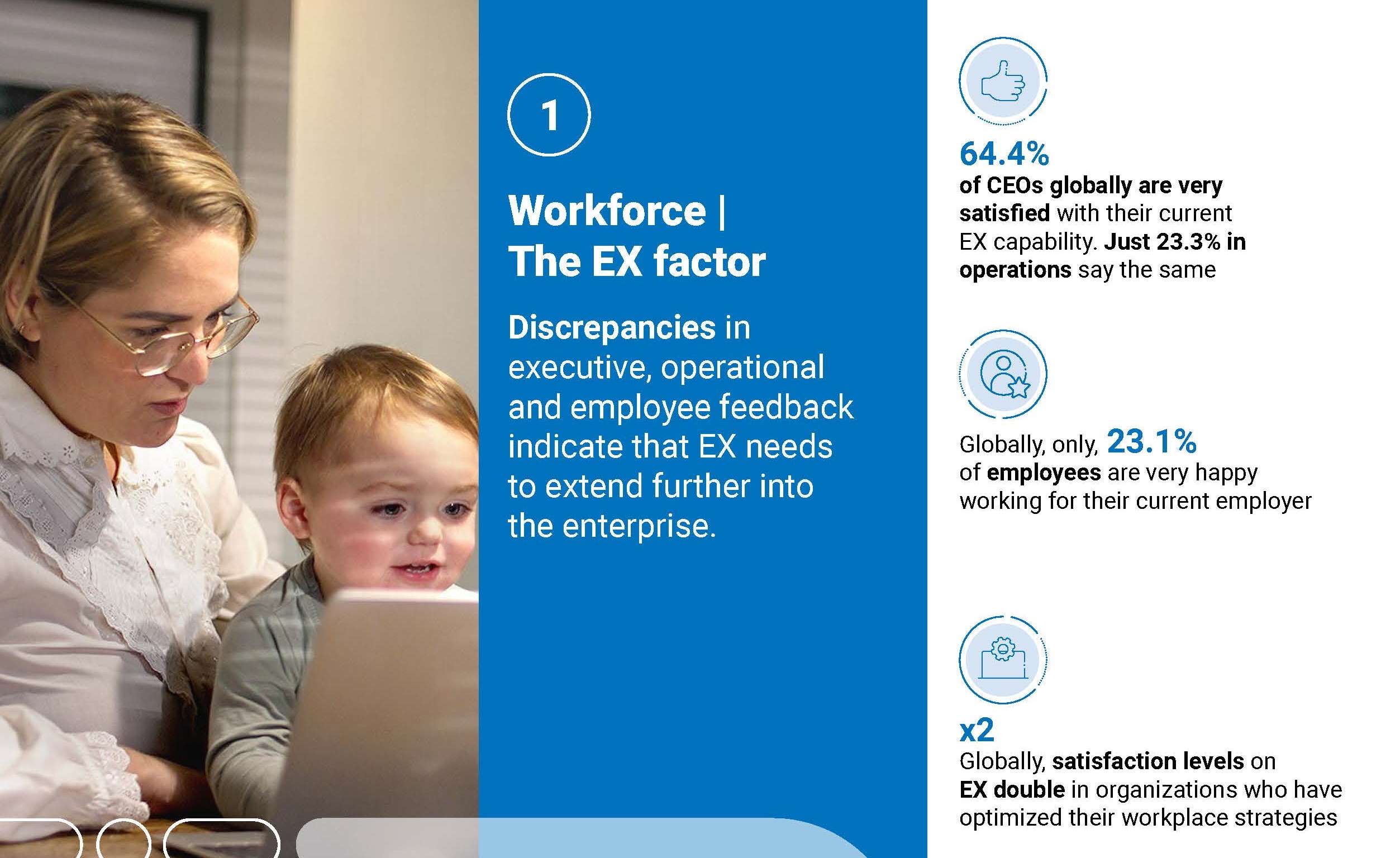 1

Workforce | The EX factor

Discrepancies in executive, operational and employee feedback indicate that EX needs to extend further into the enterprise.

64.4%
of CEOs globally are very satisfied with their current EX capability. Just 23.3% in operations say the same

Globally, only, 23.1% of employees are very happy working for their current employer

x2
Globally, satisfaction levels on EX double in organizations who have optimized their workplace strategies